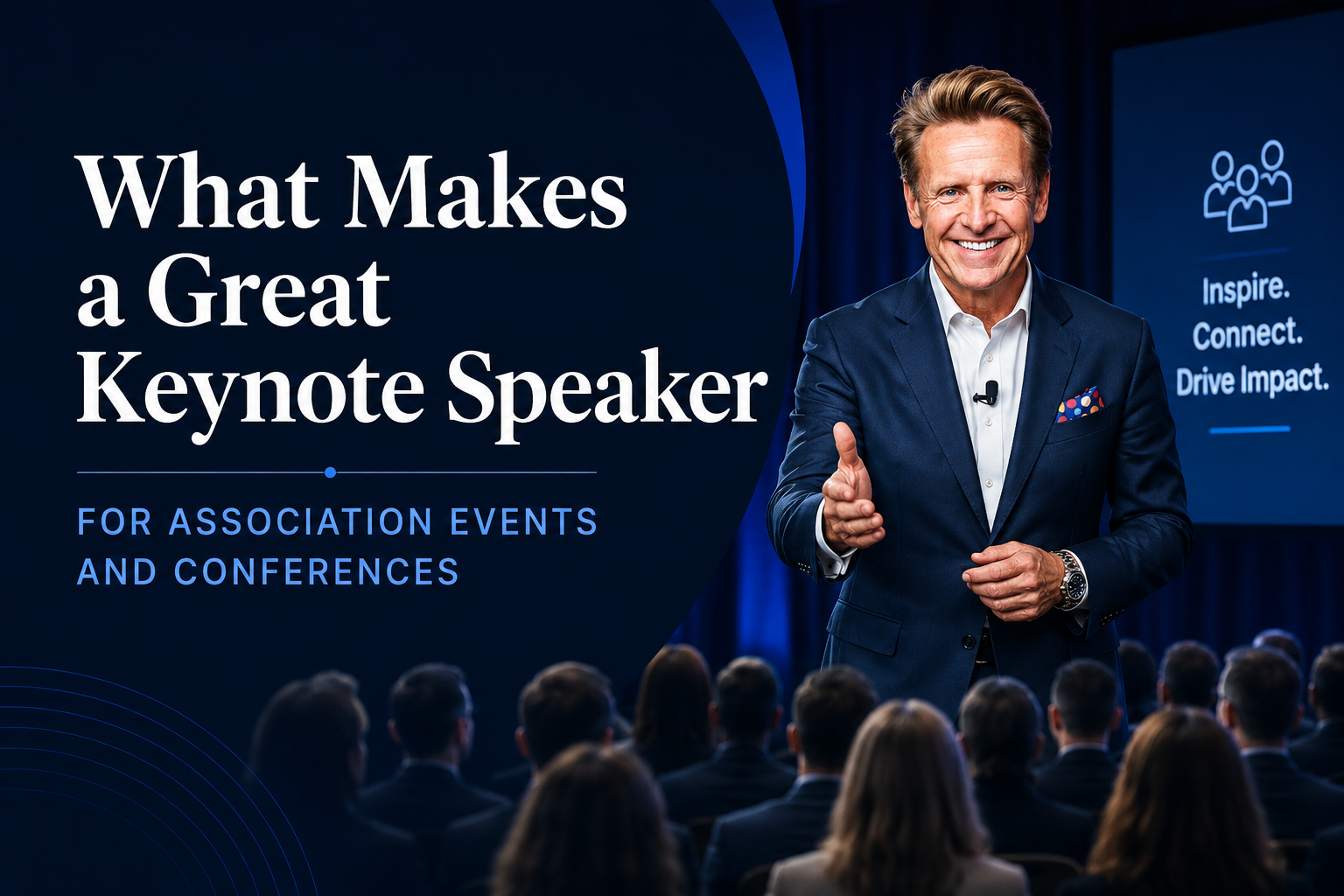 What Makes a Great Keynote Speaker

FOR ASSOCIATION EVENTS AND CONFERENCES

Inspire.
Connect.
Drive Impact.